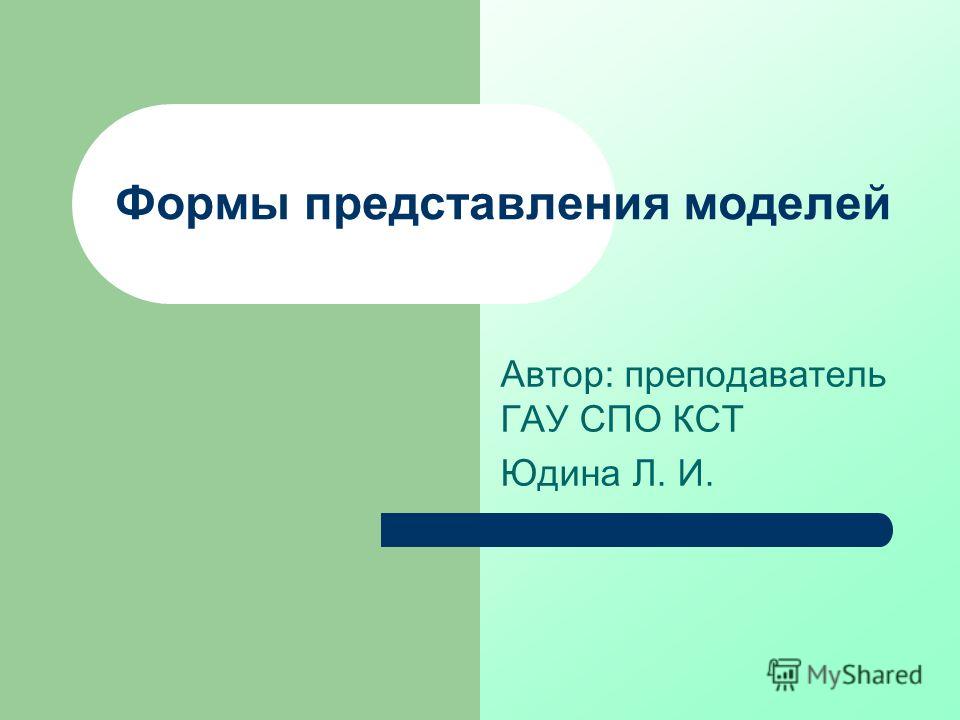 Формы представления моделей

Автор: преподаватель ГАУ СПО КСТ

Юдина Л. И.

MyShared